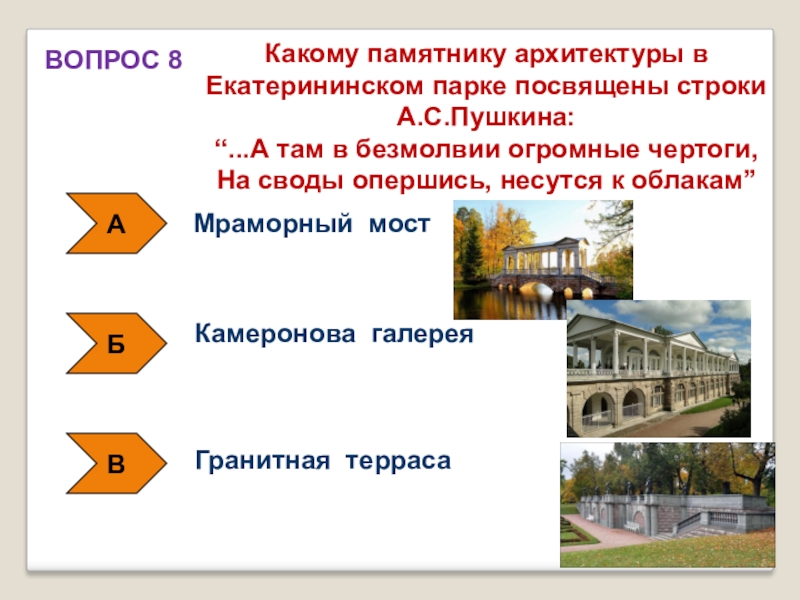 ВОПРОС 8

Какому памятнику архитектуры в Екатерининском парке посвящены строки А.С.Пушкина:
“...А там в безмолвии огромные чертоги,
На своды опершись, несутся к облакам”

А

Мраморный мост

Б

Камеронова галерея

В

Гранитная терраса